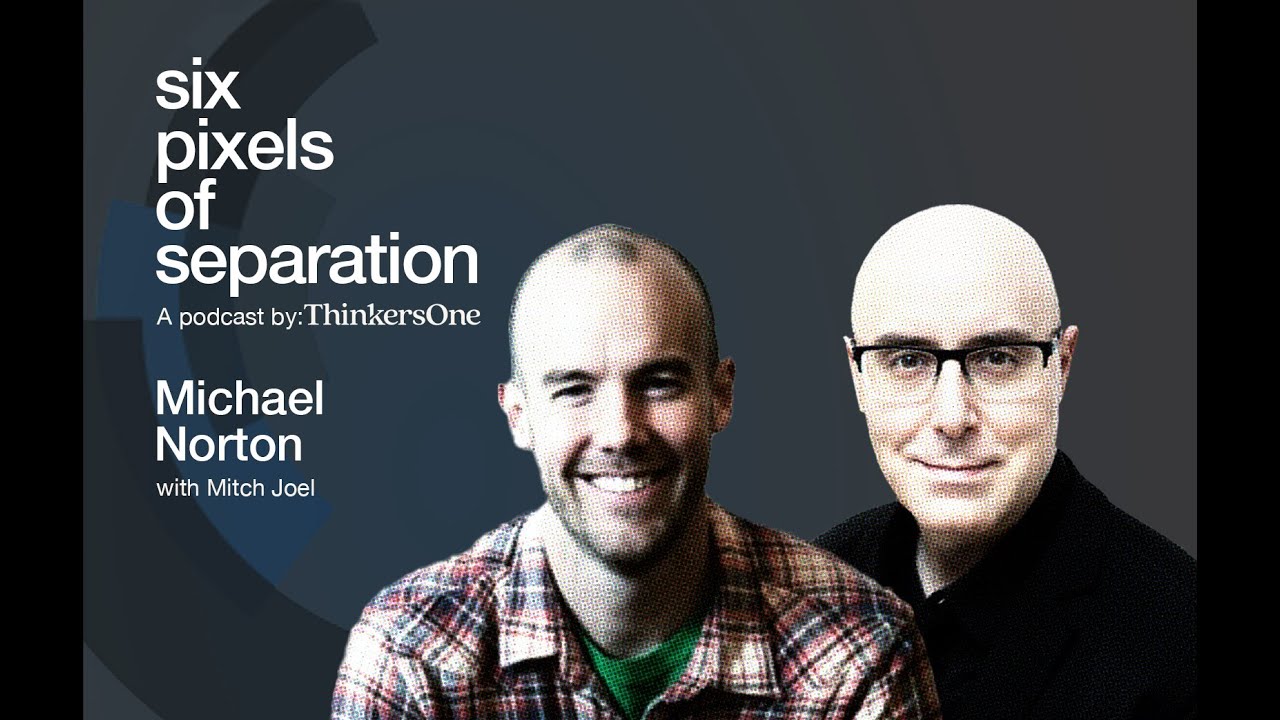 six
pixels
of
separation
A podcast by: ThinkersOne

Michael
Norton
with Mitch Joel